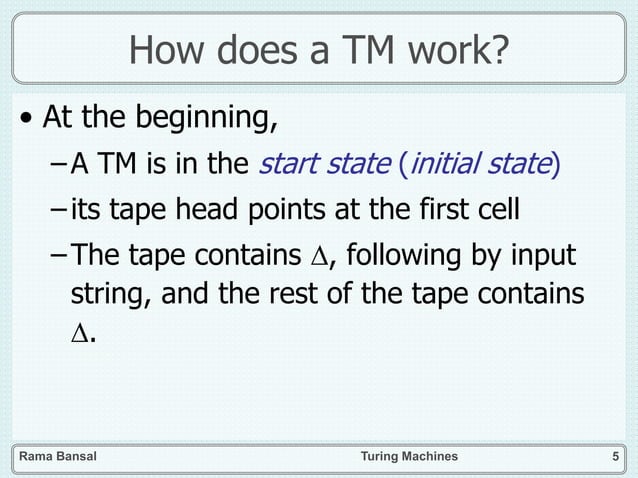 How does a TM work?

• At the beginning,

– A TM is in the start state (initial state)

– its tape head points at the first cell

– The tape contains $\Delta$, following by input string, and the rest of the tape contains $\Delta$.

Rama Bansal

Turing Machines

5